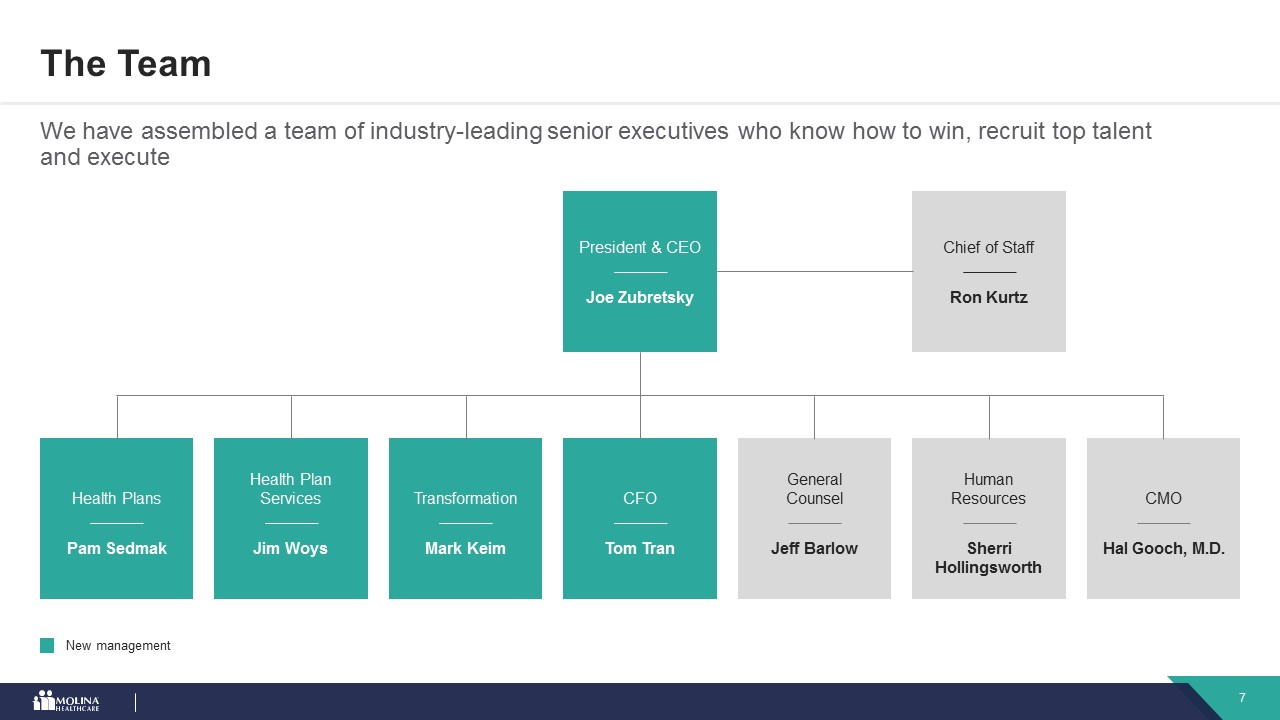 The Team

We have assembled a team of industry-leading senior executives who know how to win, recruit top talent and execute

President & CEO

Joe Zubretsky

Chief of Staff

Ron Kurtz

Health Plans

Pam Sedmak

Health Plan Services

Jim Woys

Transformation

Mark Keim

CFO

Tom Tran

General Counsel

Jeff Barlow

Human Resources

Sherri Hollingsworth

CMO

Hal Gooch, M.D.

New management

MOLINA HEALTHCARE

7